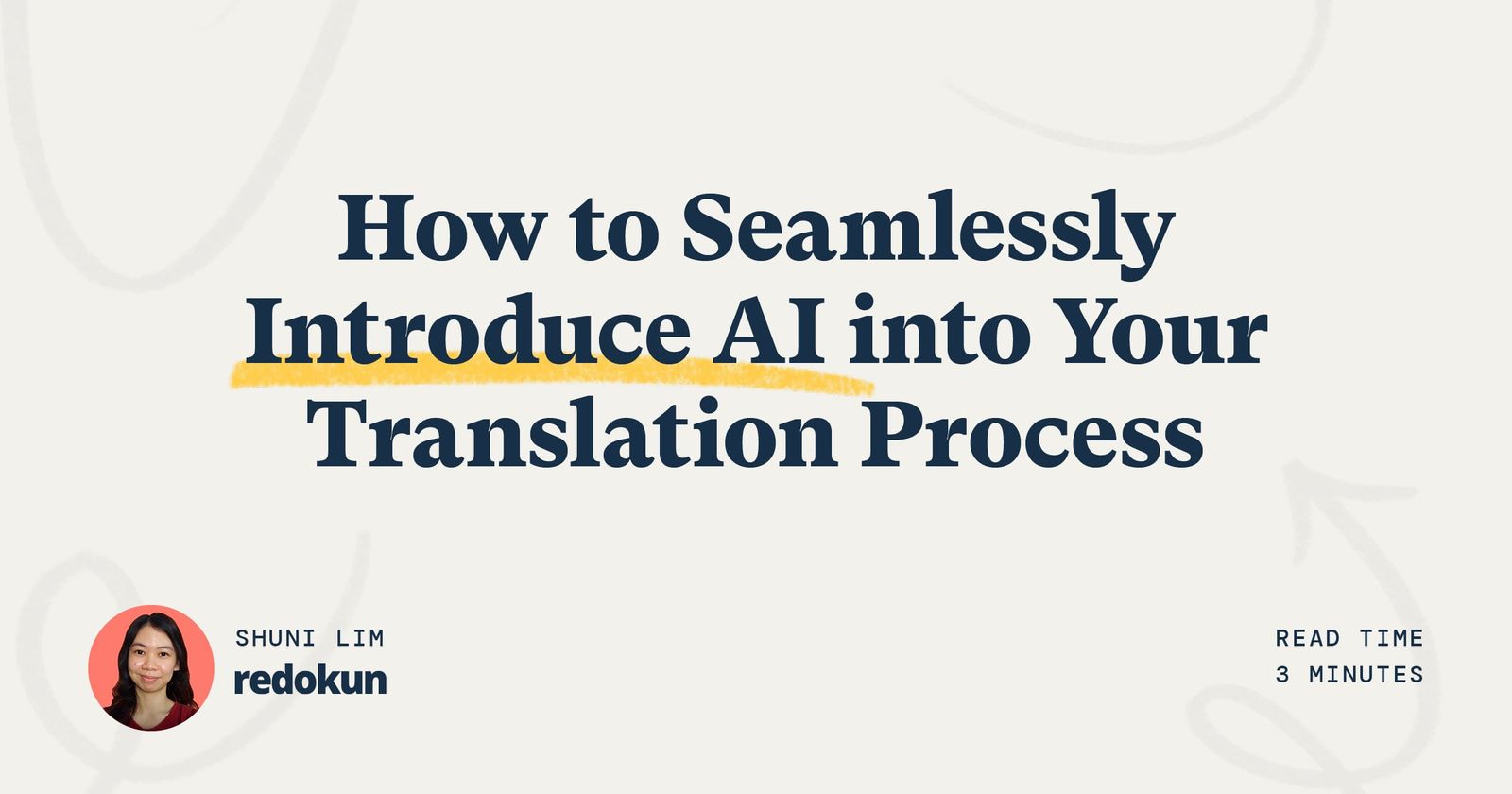 How to Seamlessly Introduce AI into Your Translation Process

SHUNI LIM
redokun

READ TIME
3 MINUTES